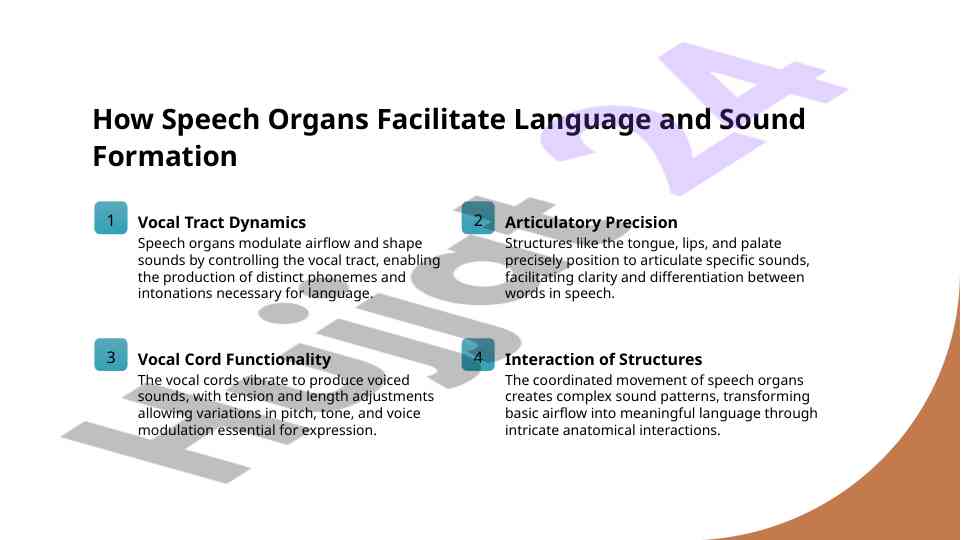 How Speech Organs Facilitate Language and Sound Formation

1

Vocal Tract Dynamics

Speech organs modulate airflow and shape sounds by controlling the vocal tract, enabling the production of distinct phonemes and intonations necessary for language.

2

Articulatory Precision

Structures like the tongue, lips, and palate precisely position to articulate specific sounds, facilitating clarity and differentiation between words in speech.

3

Vocal Cord Functionality

The vocal cords vibrate to produce voiced sounds, with tension and length adjustments allowing variations in pitch, tone, and voice modulation essential for expression.

4

Interaction of Structures

The coordinated movement of speech organs creates complex sound patterns, transforming basic airflow into meaningful language through intricate anatomical interactions.

Hijjot 24